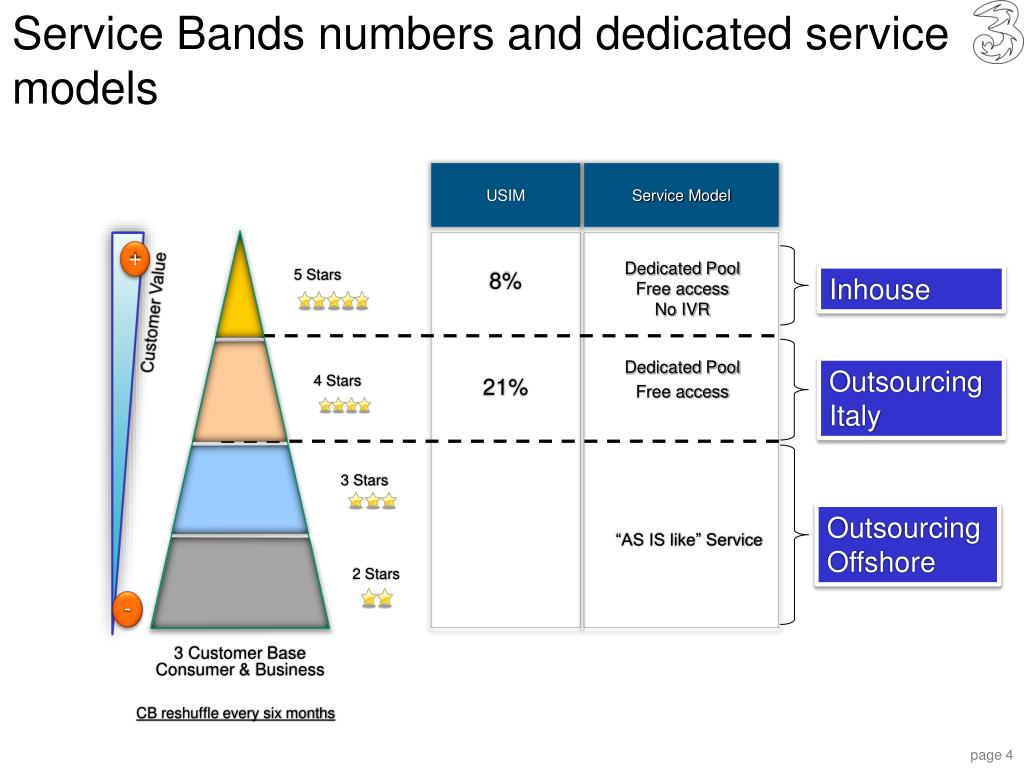 Service Bands numbers and dedicated service models

Customer Value

+

-

5 Stars

4 Stars

3 Stars

2 Stars

3 Customer Base
Consumer & Business

CB reshuffle every six months

| USIM | Service Model |
|---|---|
| 8% | Dedicated Pool Free access No IVR |
| 21% | Dedicated Pool Free access |
| | "AS IS like" Service |

Inhouse

Outsourcing Italy

Outsourcing Offshore

page 4